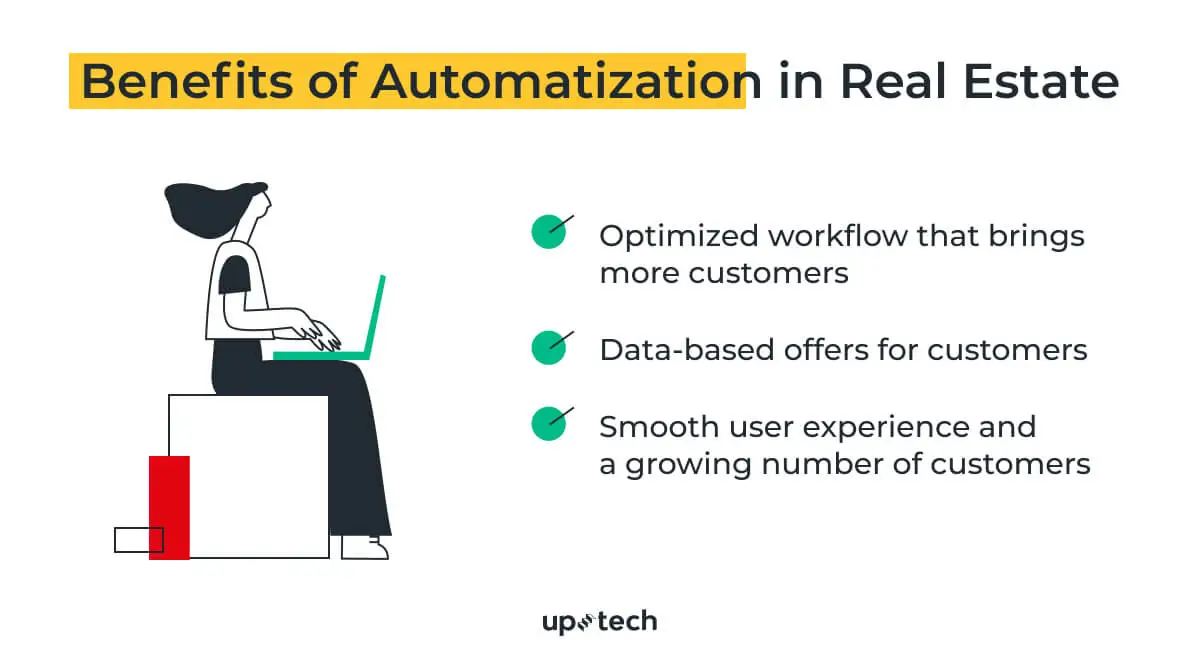 Benefits of Automatization in Real Estate

Optimized workflow that brings more customers

Data-based offers for customers

Smooth user experience and a growing number of customers

uptech